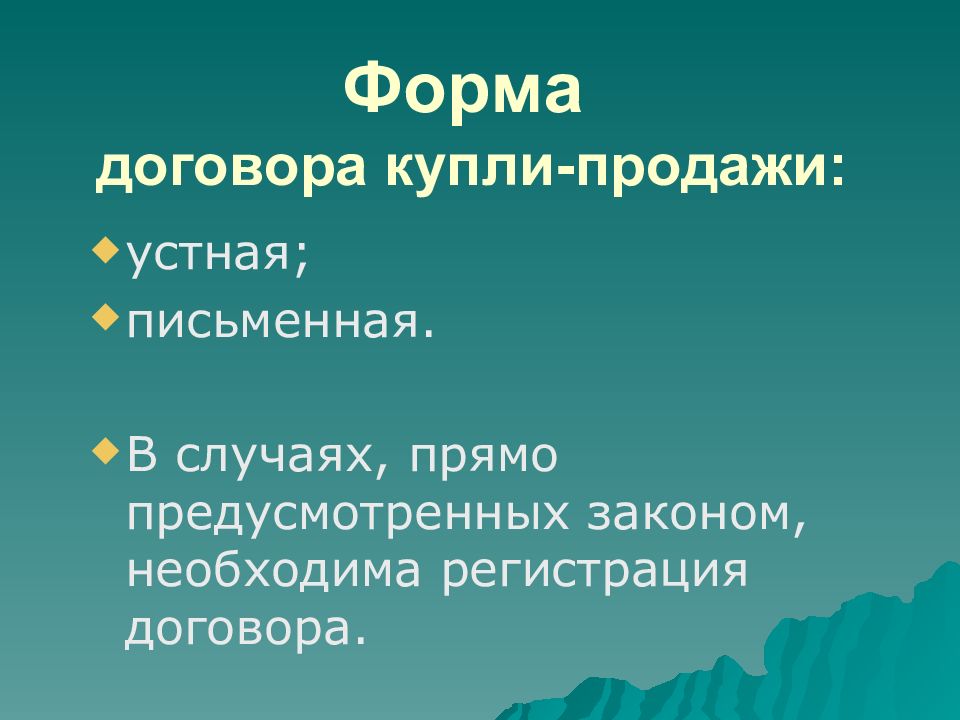 Форма
договора купли-продажи:

устная;
письменная.

В случаях, прямо предусмотренных законом, необходима регистрация договора.